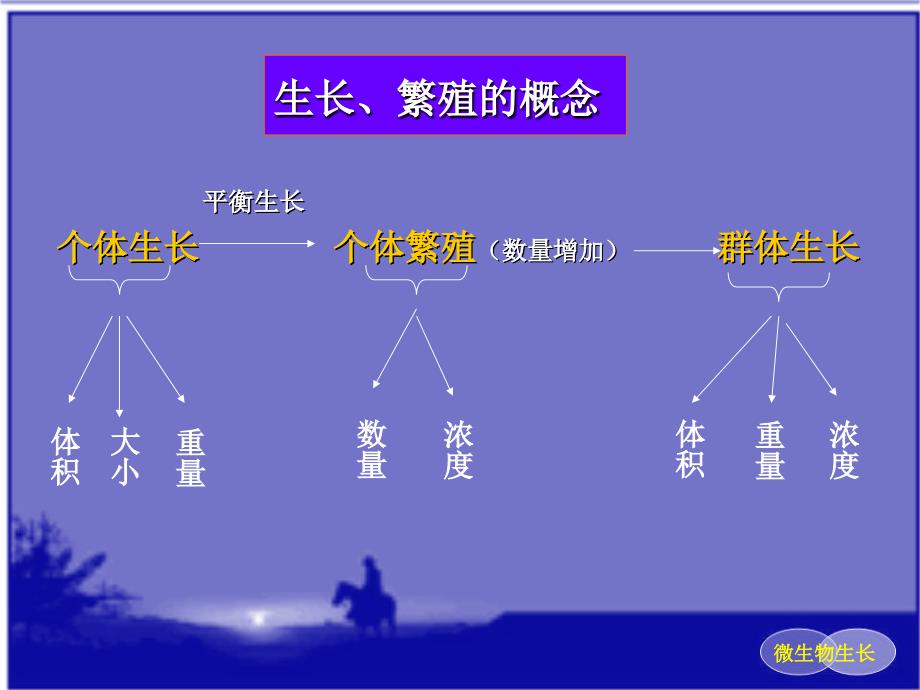 生长、繁殖的概念

平衡生长

个体生长 个体繁殖（数量增加） 群体生长

体积 大小 重量

数量 浓度

体积 重量 浓度

微生物生长